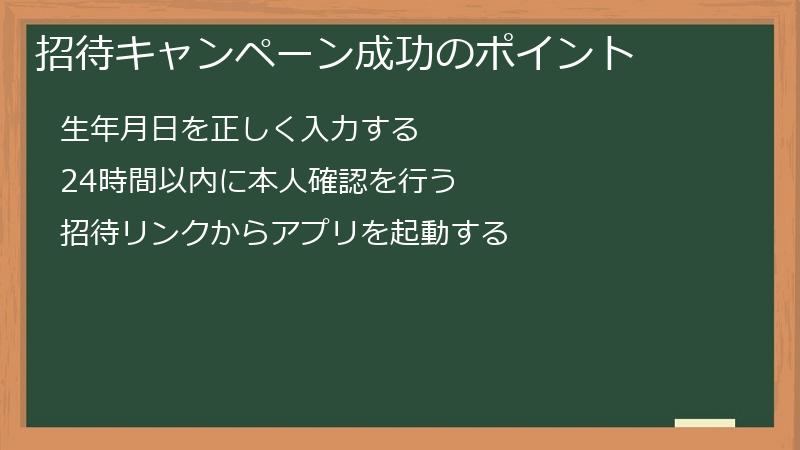 招待キャンペーン成功のポイント

生年月日を正しく入力する

24時間以内に本人確認を行う

招待リンクからアプリを起動する